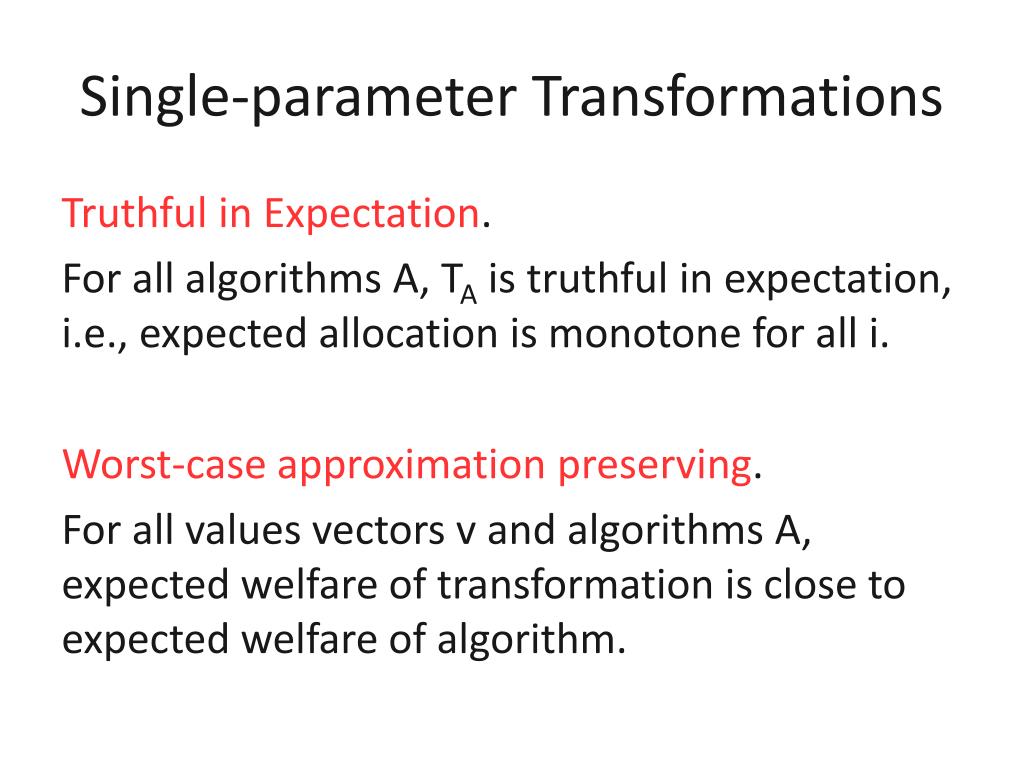 Single-parameter Transformations

Truthful in Expectation.

For all algorithms A, $T_A$ is truthful in expectation, i.e., expected allocation is monotone for all i.

Worst-case approximation preserving.

For all values vectors v and algorithms A, expected welfare of transformation is close to expected welfare of algorithm.